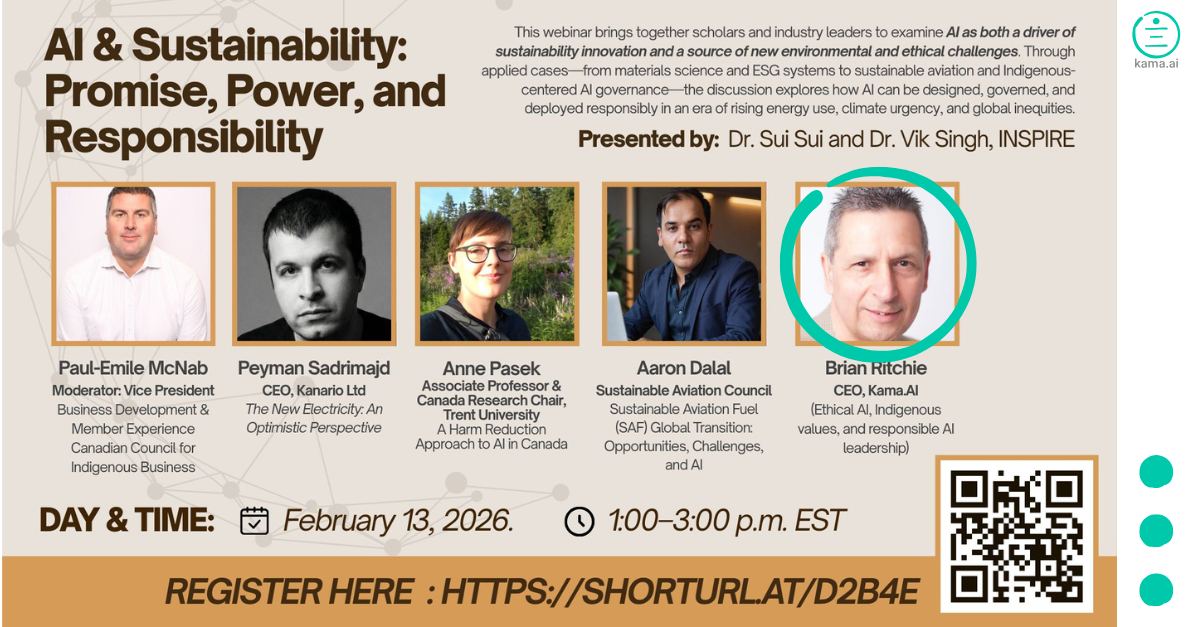 AI & Sustainability: Promise, Power, and Responsibility

This webinar brings together scholars and industry leaders to examine AI as both a driver of sustainability innovation and a source of new environmental and ethical challenges. Through applied cases—from materials science and ESG systems to sustainable aviation and Indigenous-centered AI governance—the discussion explores how AI can be designed, governed, and deployed responsibly in an era of rising energy use, climate urgency, and global inequities.

Presented by: Dr. Sui Sui and Dr. Vik Singh, INSPIRE

kama.ai

Paul-Emile McNab
Moderator: Vice President
Business Development & Member Experience
Canadian Council for Indigenous Business

Peyman Sadrimajd
CEO, Kanario Ltd
The New Electricity: An Optimistic Perspective

Anne Pasek
Associate Professor & Canada Research Chair, Trent University
A Harm Reduction Approach to AI in Canada

Aaron Dalal
Sustainable Aviation Council
Sustainable Aviation Fuel (SAF) Global Transition: Opportunities, Challenges, and AI

Brian Ritchie
CEO, Kama.AI
(Ethical AI, Indigenous values, and responsible AI leadership)

DAY & TIME: February 13, 2026. 1:00–3:00 p.m. EST

REGISTER HERE : HTTPS://SHORTURL.AT/D2B4E